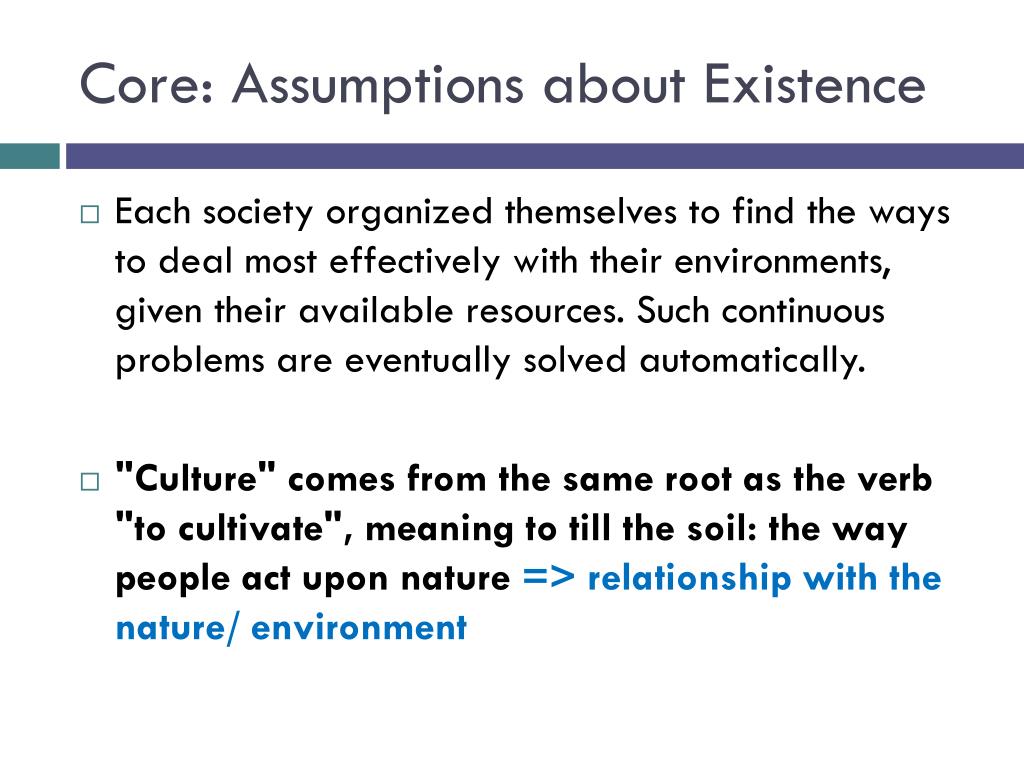 Core: Assumptions about Existence

□ Each society organized themselves to find the ways to deal most effectively with their environments, given their available resources. Such continuous problems are eventually solved automatically.

□ "Culture" comes from the same root as the verb "to cultivate", meaning to till the soil: the way people act upon nature => relationship with the nature/ environment